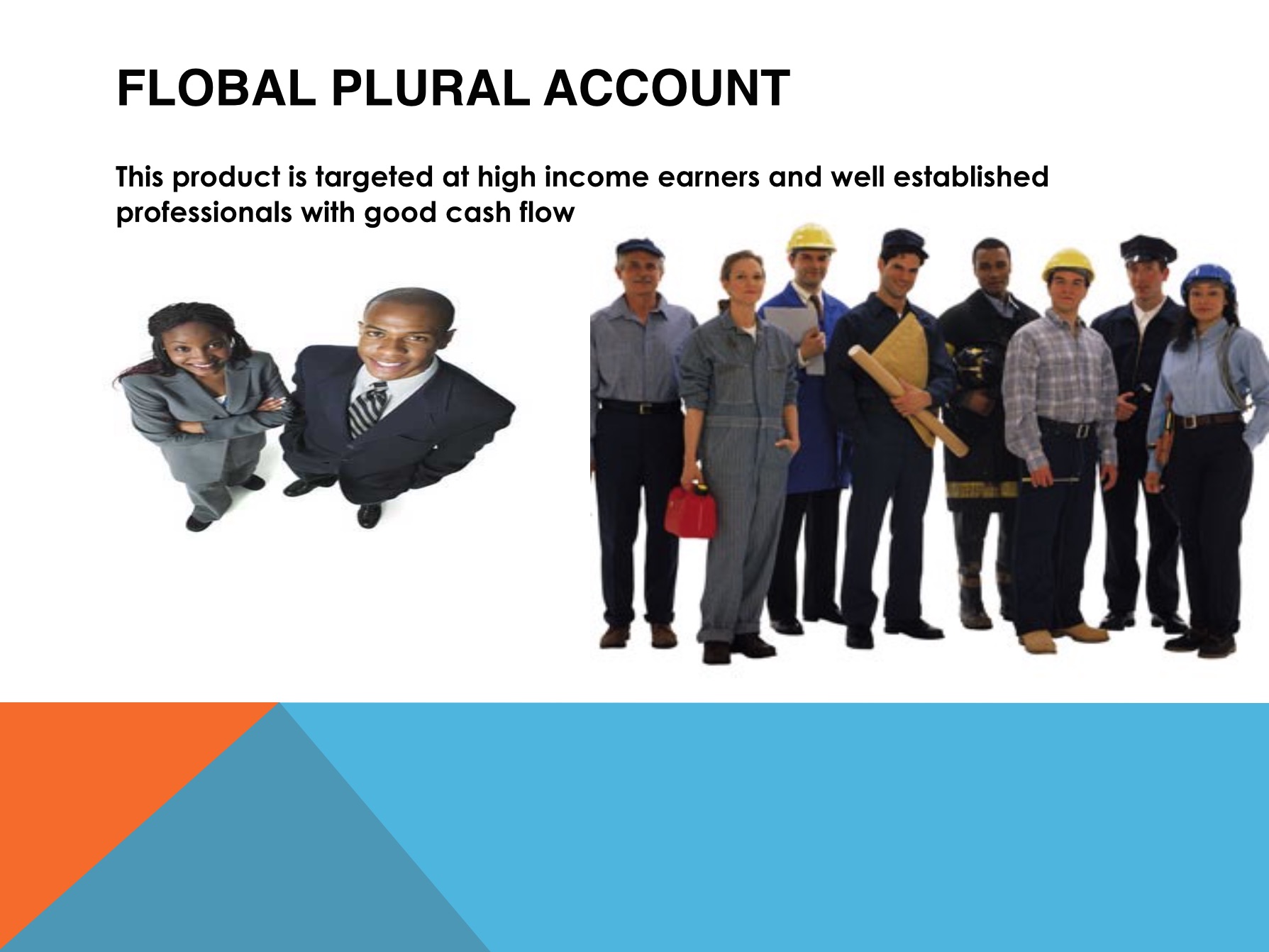 FLOBAL PLURAL ACCOUNT

This product is targeted at high income earners and well established professionals with good cash flow